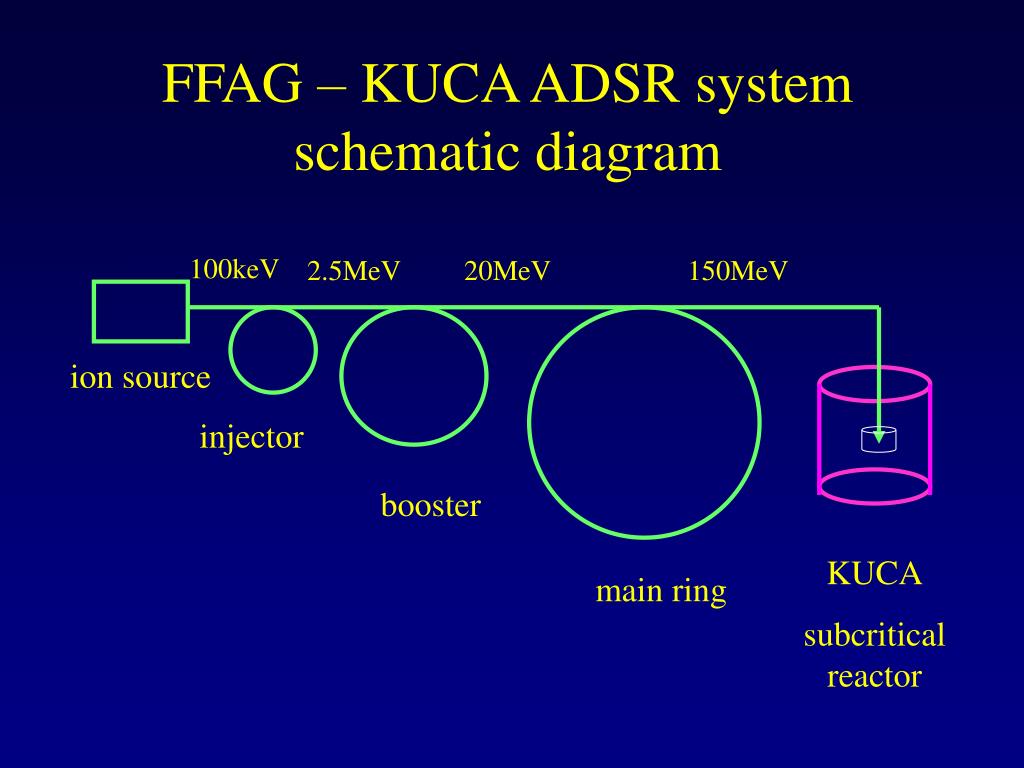 FFAG – KUCA ADSR system schematic diagram

100keV

2.5MeV

20MeV

150MeV

ion source

injector

booster

main ring

KUCA

subcritical reactor